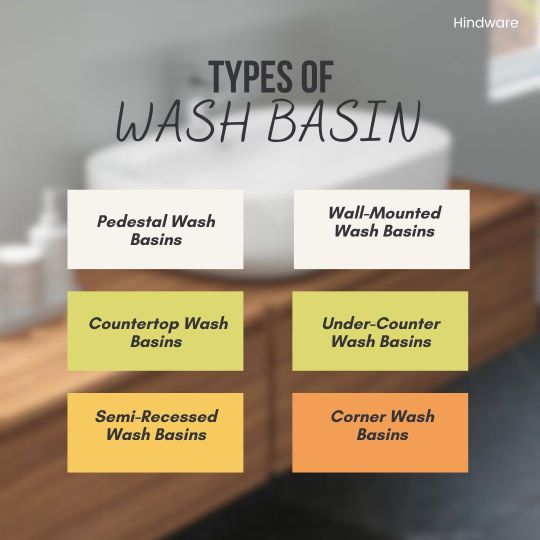 Hindware

TYPES OF
WASH BASIN

Pedestal Wash Basins

Wall-Mounted Wash Basins

Countertop Wash Basins

Under-Counter Wash Basins

Semi-Recessed Wash Basins

Corner Wash Basins